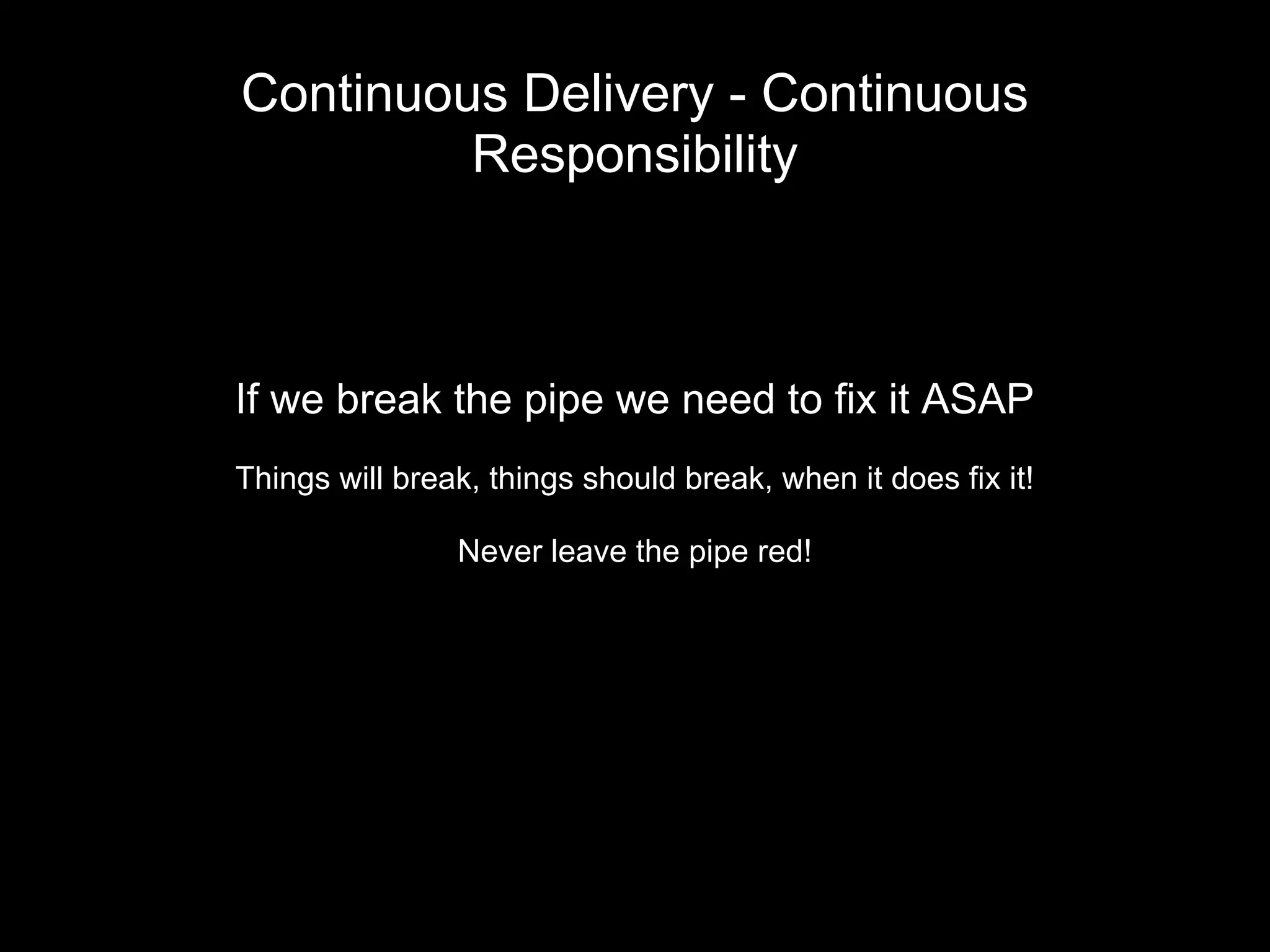 Continuous Delivery - Continuous Responsibility

If we break the pipe we need to fix it ASAP

Things will break, things should break, when it does fix it!

Never leave the pipe red!